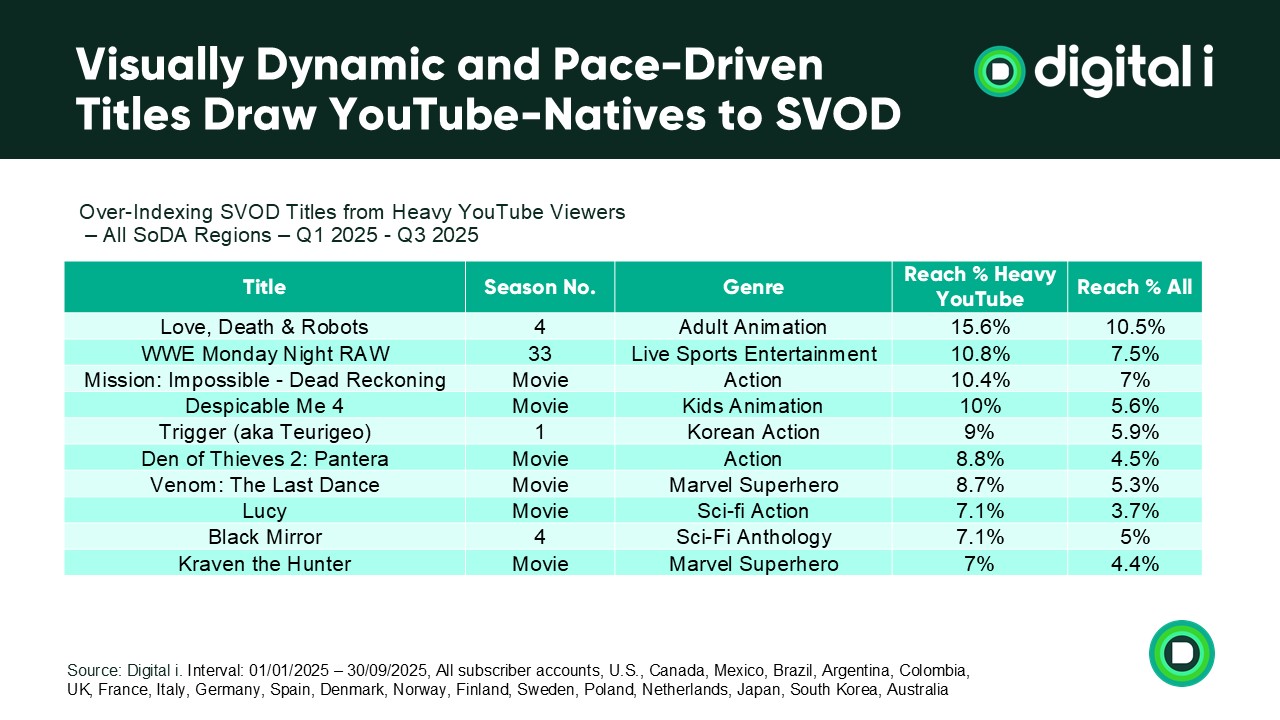 Visually Dynamic and Pace-Driven Titles Draw YouTube-Natives to SVOD

digital i

Over-Indexing SVOD Titles from Heavy YouTube Viewers – All SoDA Regions – Q1 2025 - Q3 2025

| Title | Season No. | Genre | Reach % Heavy YouTube | Reach % All |
|---|---|---|---|---|
| Love, Death & Robots | 4 | Adult Animation | 15.6% | 10.5% |
| WWE Monday Night RAW | 33 | Live Sports Entertainment | 10.8% | 7.5% |
| Mission: Impossible - Dead Reckoning | Movie | Action | 10.4% | 7% |
| Despicable Me 4 | Movie | Kids Animation | 10% | 5.6% |
| Trigger (aka Teurigeo) | 1 | Korean Action | 9% | 5.9% |
| Den of Thieves 2: Pantera | Movie | Action | 8.8% | 4.5% |
| Venom: The Last Dance | Movie | Marvel Superhero | 8.7% | 5.3% |
| Lucy | Movie | Sci-fi Action | 7.1% | 3.7% |
| Black Mirror | 4 | Sci-Fi Anthology | 7.1% | 5% |
| Kraven the Hunter | Movie | Marvel Superhero | 7% | 4.4% |

Source: Digital i. Interval: 01/01/2025 – 30/09/2025, All subscriber accounts, U.S., Canada, Mexico, Brazil, Argentina, Colombia, UK, France, Italy, Germany, Spain, Denmark, Norway, Finland, Sweden, Poland, Netherlands, Japan, South Korea, Australia